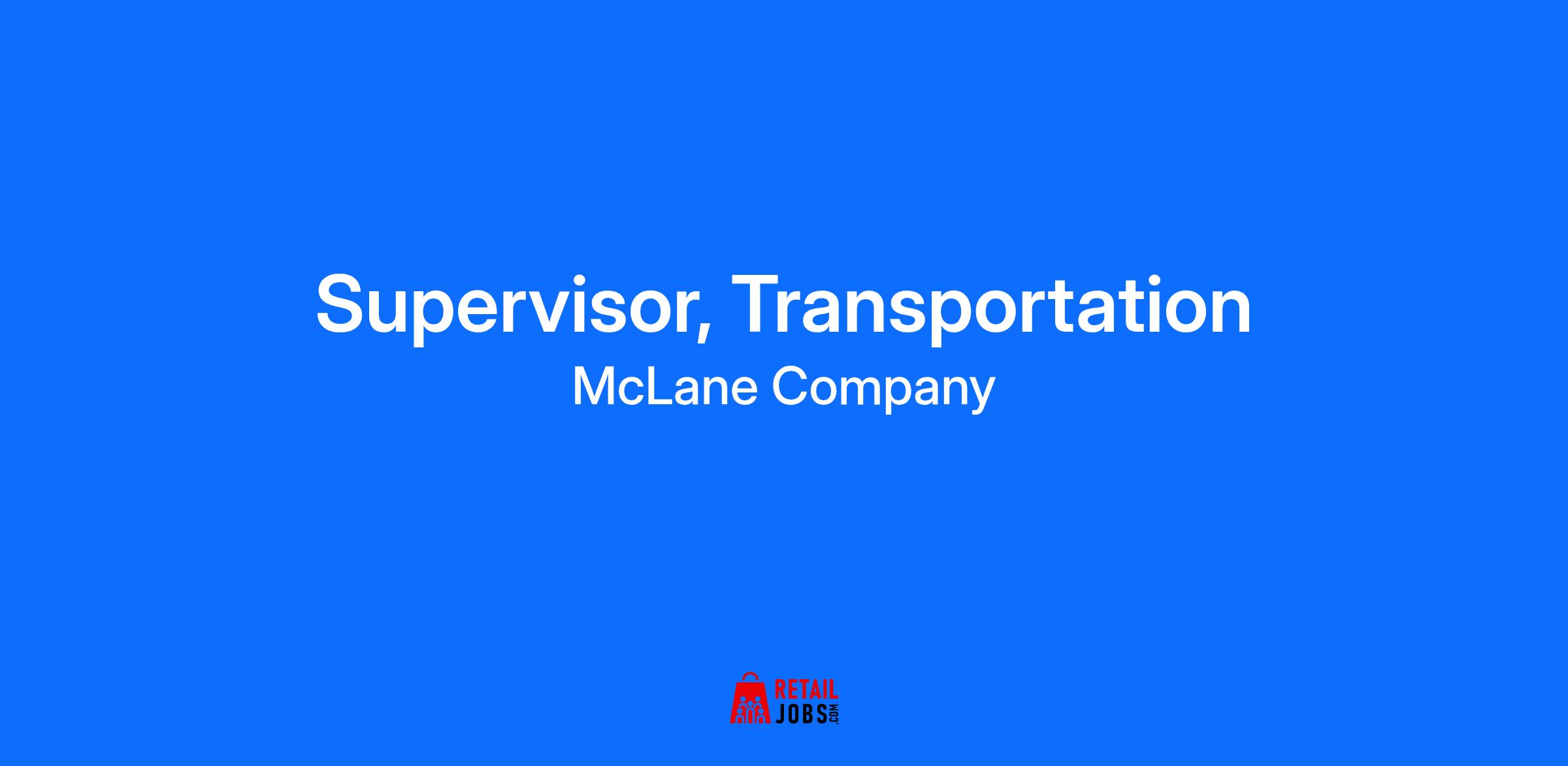 Supervisor, Transportation
McLane Company

RETAIL JOBS.COM